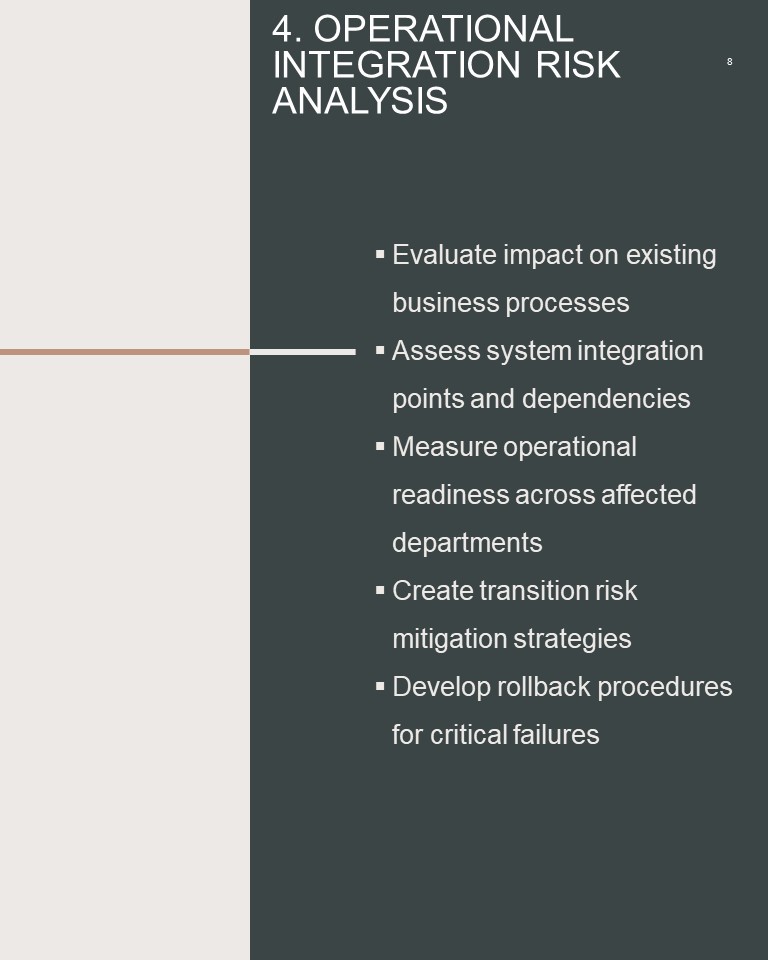 4. OPERATIONAL INTEGRATION RISK ANALYSIS

8

▪ Evaluate impact on existing business processes
▪ Assess system integration points and dependencies
▪ Measure operational readiness across affected departments
▪ Create transition risk mitigation strategies
▪ Develop rollback procedures for critical failures